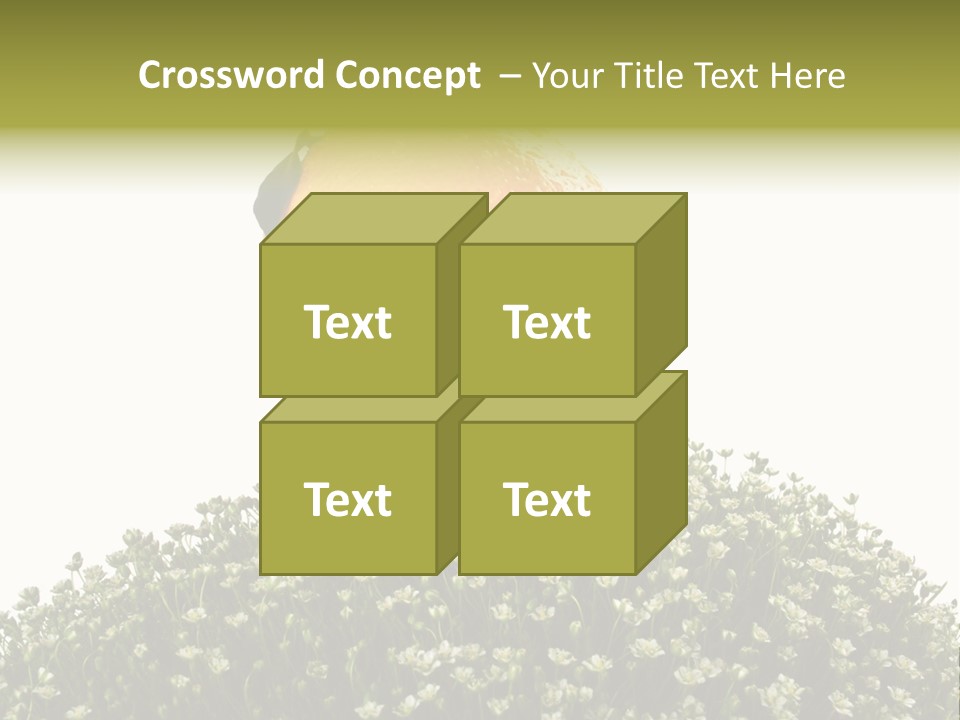 Crossword Concept – Your Title Text Here

Text

Text

Text

Text